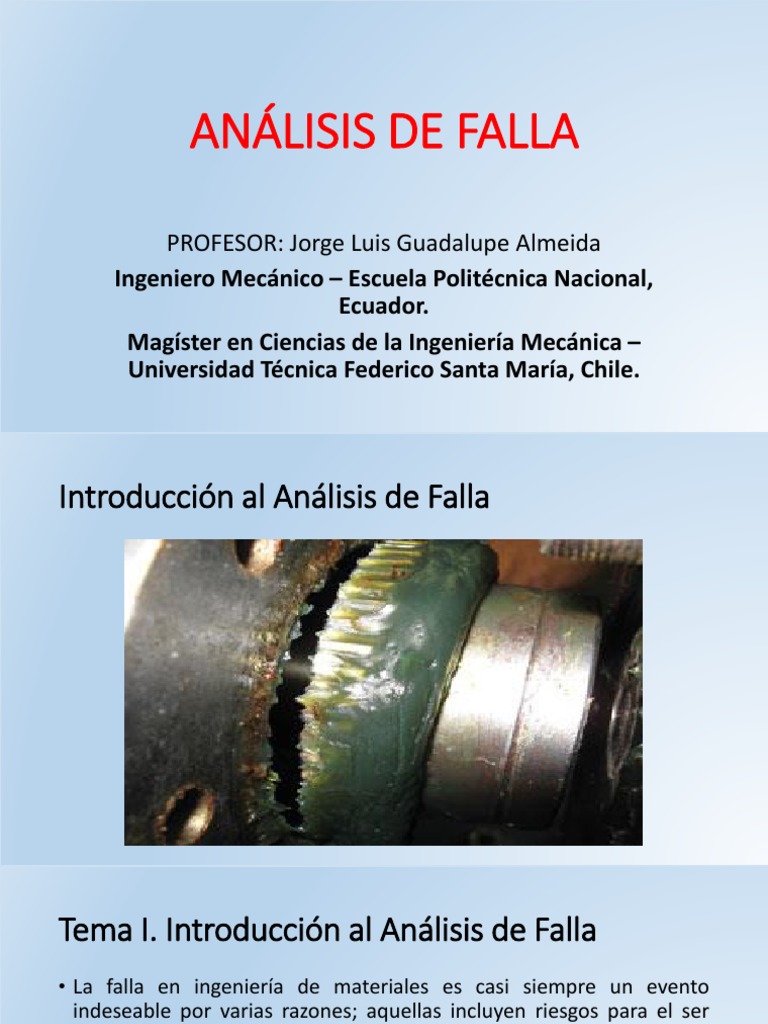 ANÁLISIS DE FALLA

PROFESOR: Jorge Luis Guadalupe Almeida

Ingeniero Mecánico – Escuela Politécnica Nacional, Ecuador.

Magíster en Ciencias de la Ingeniería Mecánica – Universidad Técnica Federico Santa María, Chile.

Introducción al Análisis de Falla

Tema I. Introducción al Análisis de Falla

• La falla en ingeniería de materiales es casi siempre un evento indeseable por varias razones; aquellas incluyen riesgos para el ser